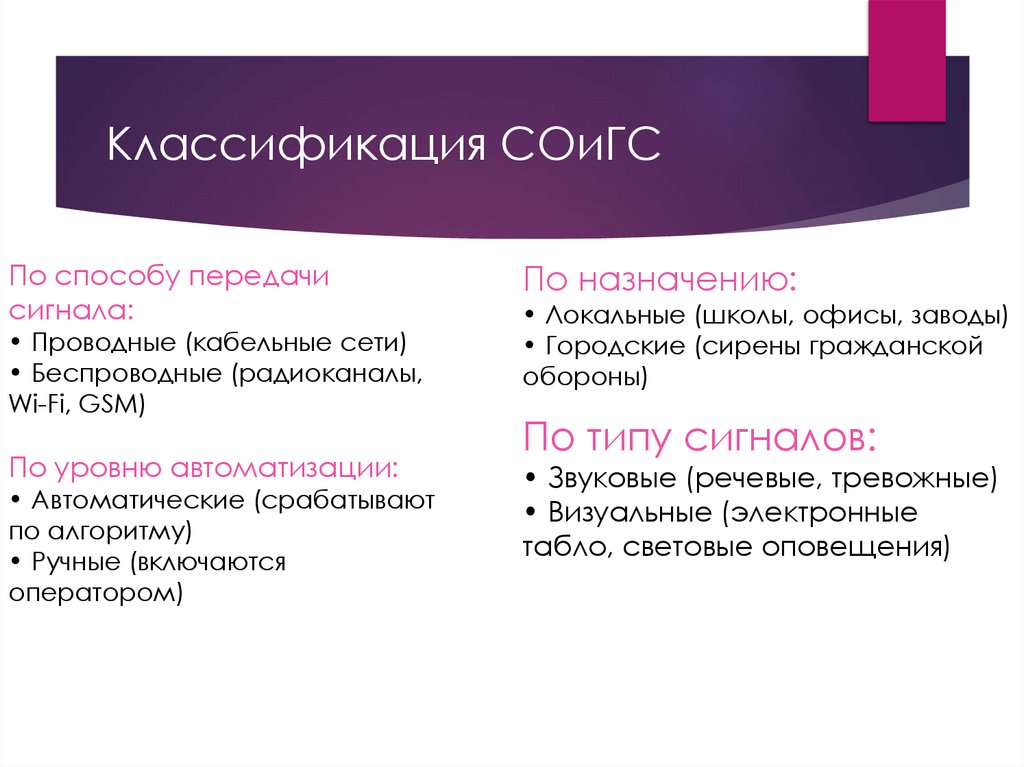 Классификация СОиГС

По способу передачи сигнала:
• Проводные (кабельные сети)
• Беспроводные (радиоканалы, Wi-Fi, GSM)

По уровню автоматизации:
• Автоматические (срабатывают по алгоритму)
• Ручные (включаются оператором)

По назначению:
• Локальные (школы, офисы, заводы)
• Городские (сирены гражданской обороны)

По типу сигналов:
• Звуковые (речевые, тревожные)
• Визуальные (электронные табло, световые оповещения)